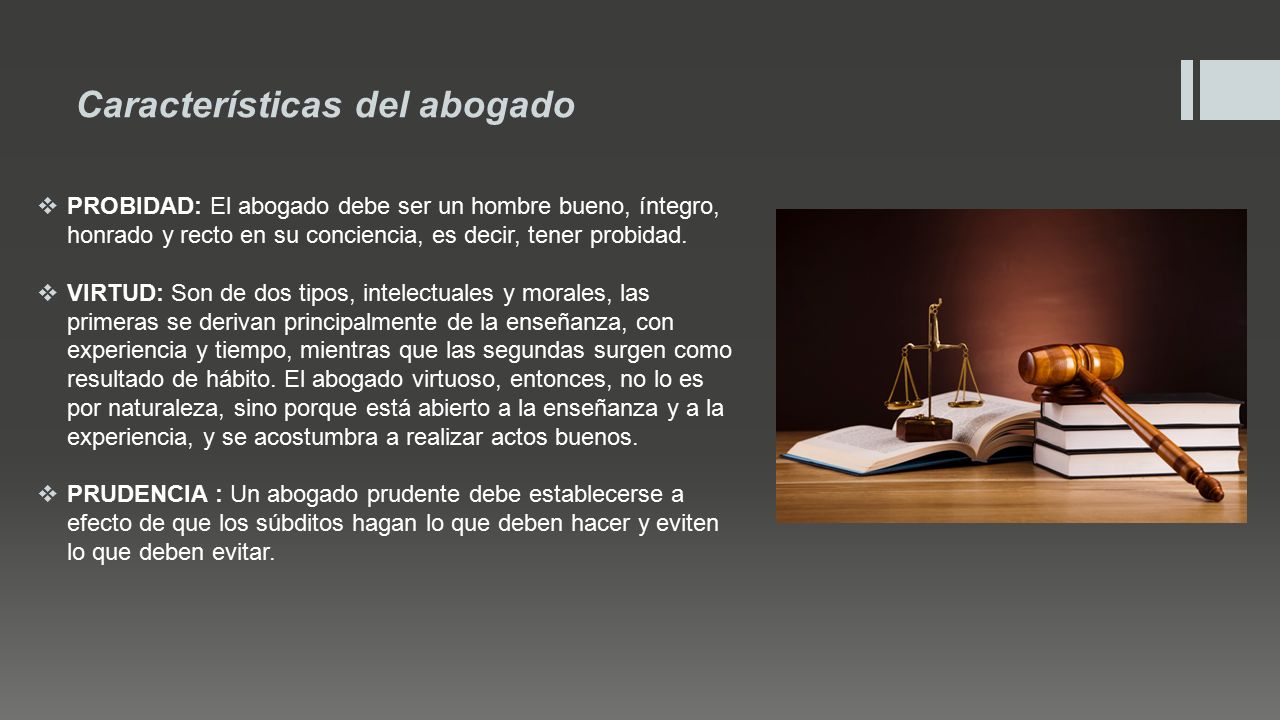 Características del abogado

❖ PROBIDAD: El abogado debe ser un hombre bueno, íntegro, honrado y recto en su conciencia, es decir, tener probidad.

❖ VIRTUD: Son de dos tipos, intelectuales y morales, las primeras se derivan principalmente de la enseñanza, con experiencia y tiempo, mientras que las segundas surgen como resultado de hábito. El abogado virtuoso, entonces, no lo es por naturaleza, sino porque está abierto a la enseñanza y a la experiencia, y se acostumbra a realizar actos buenos.

❖ PRUDENCIA : Un abogado prudente debe establecerse a efecto de que los súbditos hagan lo que deben hacer y eviten lo que deben evitar.